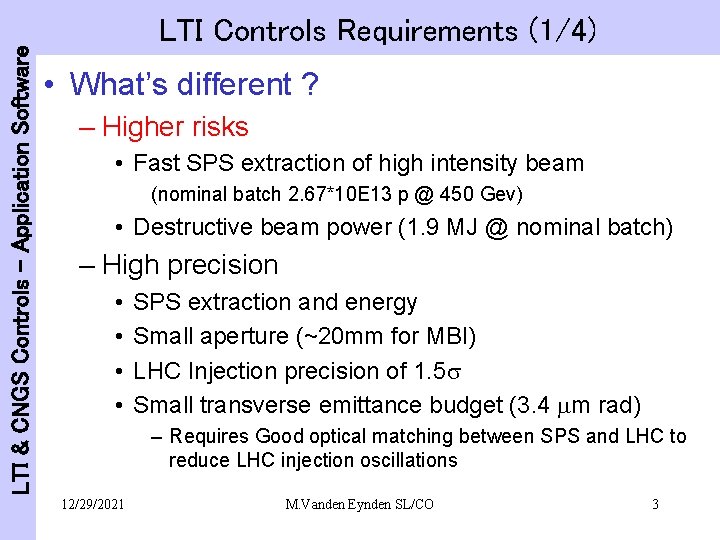 LTI Controls Requirements (1/4)

LTI & CNGS Controls – Application Software

• What's different ?
– Higher risks
• Fast SPS extraction of high intensity beam
(nominal batch 2.67*10E13 p @ 450 Gev)
• Destructive beam power (1.9 MJ @ nominal batch)
– High precision
• SPS extraction and energy
• Small aperture (~20mm for MBI)
• LHC Injection precision of 1.5$\sigma$
• Small transverse emittance budget (3.4 $\mu$m rad)
– Requires Good optical matching between SPS and LHC to reduce LHC injection oscillations

12/29/2021
M.Vanden Eynden SL/CO
3